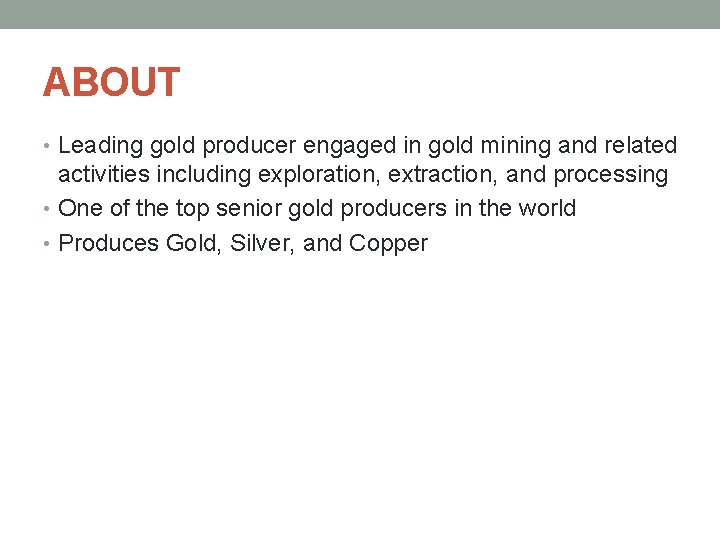 ABOUT

• Leading gold producer engaged in gold mining and related activities including exploration, extraction, and processing
• One of the top senior gold producers in the world
• Produces Gold, Silver, and Copper